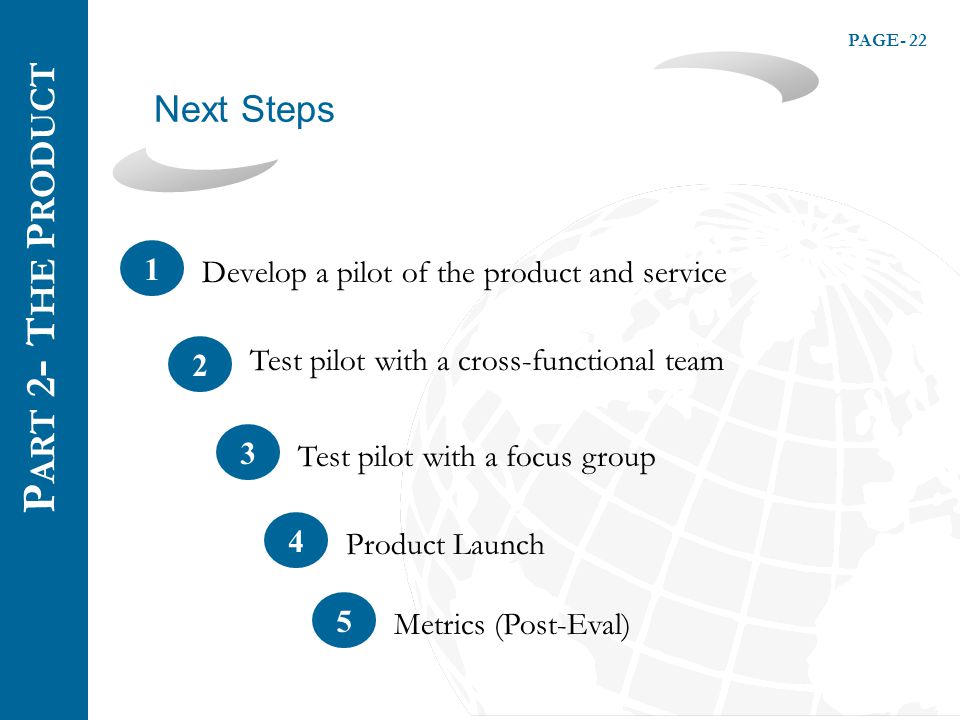 PART 2- THE PRODUCT

PAGE- 22

Next Steps

1 Develop a pilot of the product and service

2 Test pilot with a cross-functional team

3 Test pilot with a focus group

4 Product Launch

5 Metrics (Post-Eval)